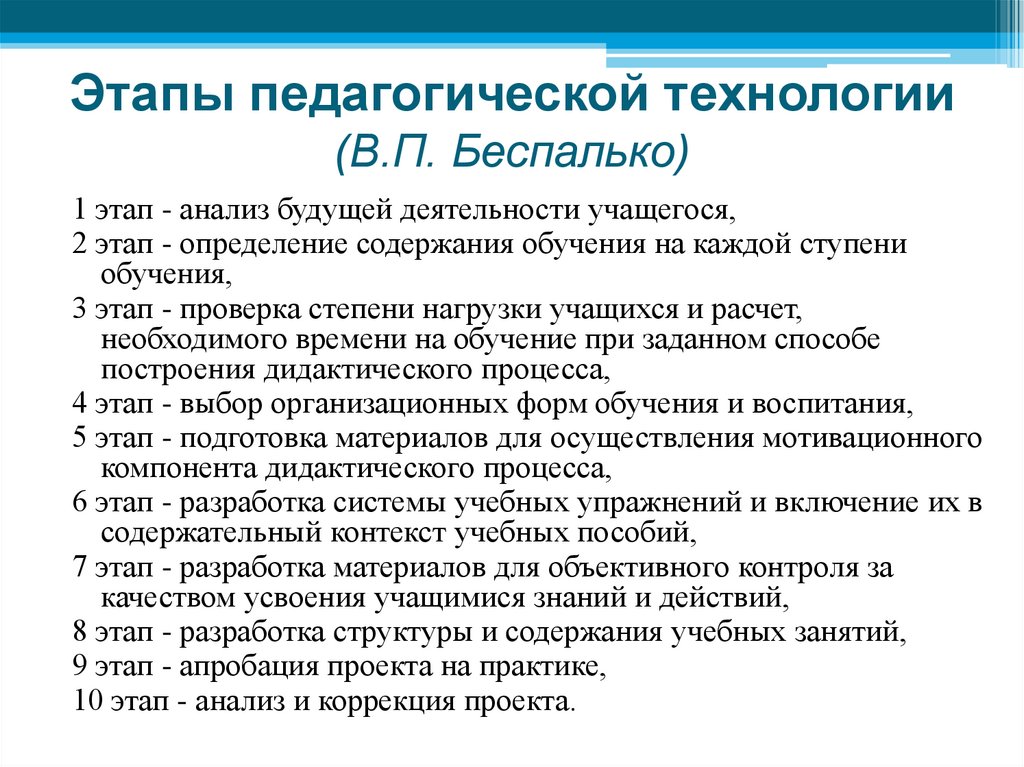 Этапы педагогической технологии
(В.П. Беспалько)

1 этап - анализ будущей деятельности учащегося,
2 этап - определение содержания обучения на каждой ступени обучения,
3 этап - проверка степени нагрузки учащихся и расчет, необходимого времени на обучение при заданном способе построения дидактического процесса,
4 этап - выбор организационных форм обучения и воспитания,
5 этап - подготовка материалов для осуществления мотивационного компонента дидактического процесса,
6 этап - разработка системы учебных упражнений и включение их в содержательный контекст учебных пособий,
7 этап - разработка материалов для объективного контроля за качеством усвоения учащимися знаний и действий,
8 этап - разработка структуры и содержания учебных занятий,
9 этап - апробация проекта на практике,
10 этап - анализ и коррекция проекта.